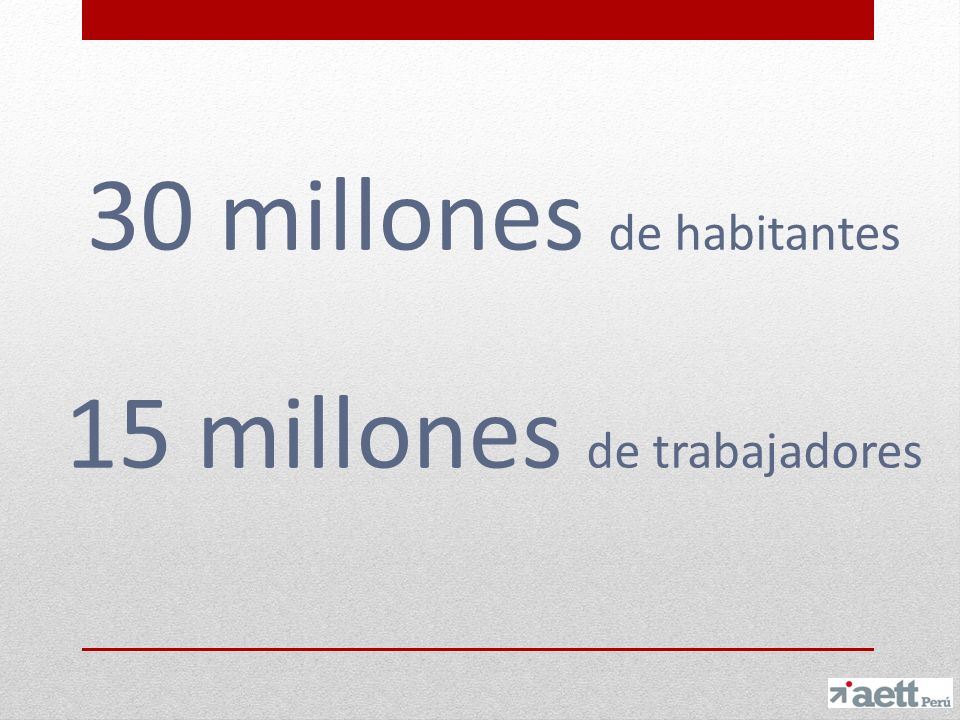 30 millones de habitantes

15 millones de trabajadores

aett Perú